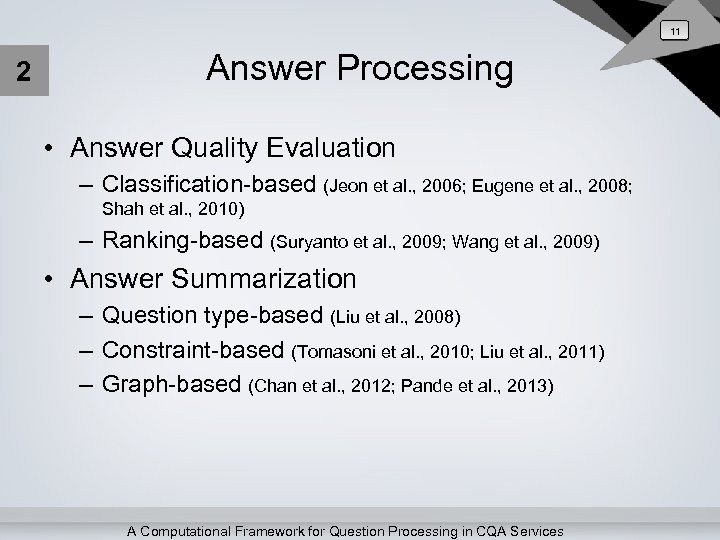 11

2

Answer Processing

• Answer Quality Evaluation
– Classification-based (Jeon et al., 2006; Eugene et al., 2008; Shah et al., 2010)
– Ranking-based (Suryanto et al., 2009; Wang et al., 2009)

• Answer Summarization
– Question type-based (Liu et al., 2008)
– Constraint-based (Tomasoni et al., 2010; Liu et al., 2011)
– Graph-based (Chan et al., 2012; Pande et al., 2013)

A Computational Framework for Question Processing in CQA Services